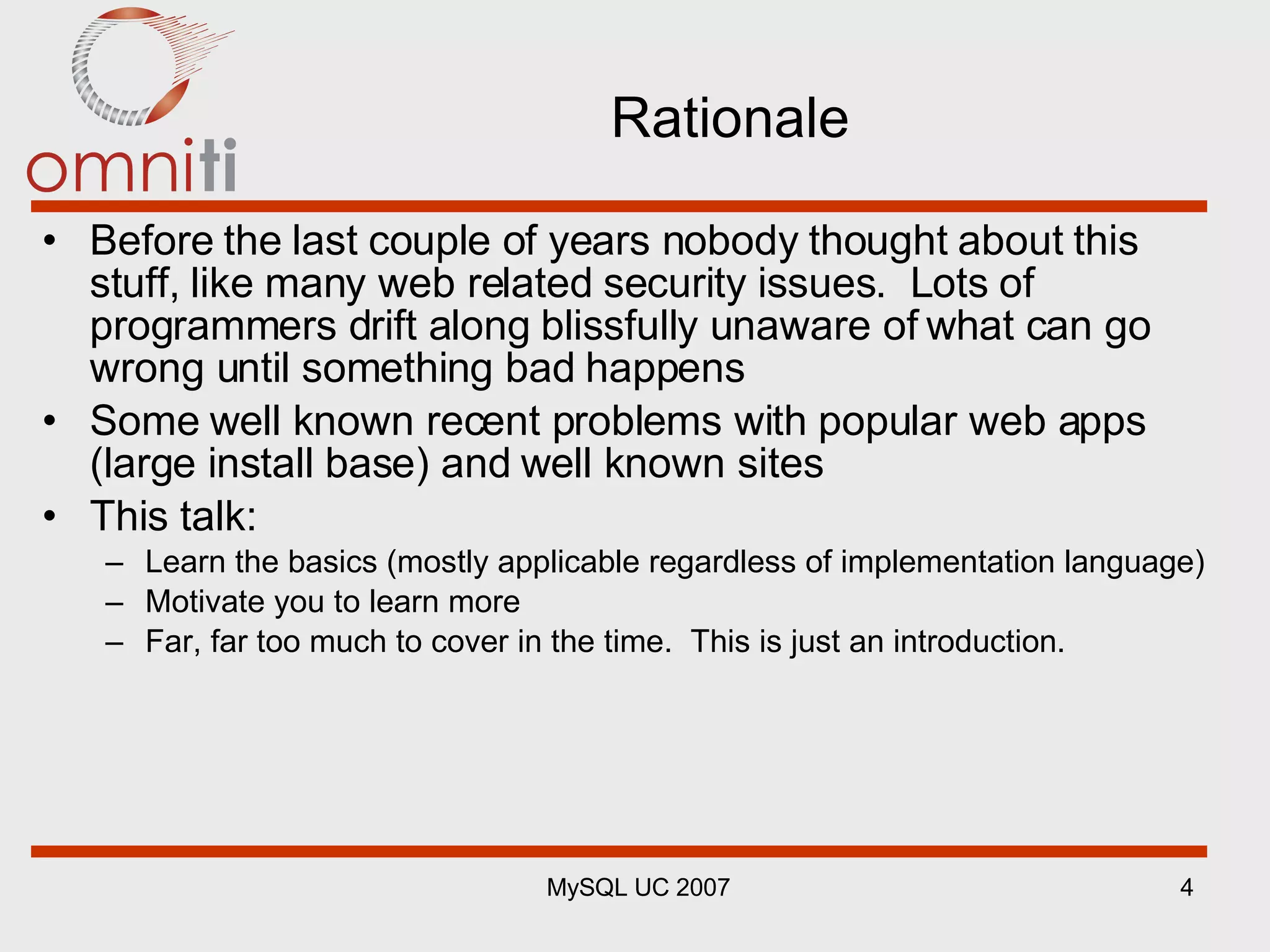 omniti

Rationale

• Before the last couple of years nobody thought about this stuff, like many web related security issues. Lots of programmers drift along blissfully unaware of what can go wrong until something bad happens
• Some well known recent problems with popular web apps (large install base) and well known sites
• This talk:
– Learn the basics (mostly applicable regardless of implementation language)
– Motivate you to learn more
– Far, far too much to cover in the time. This is just an introduction.

MySQL UC 2007

4